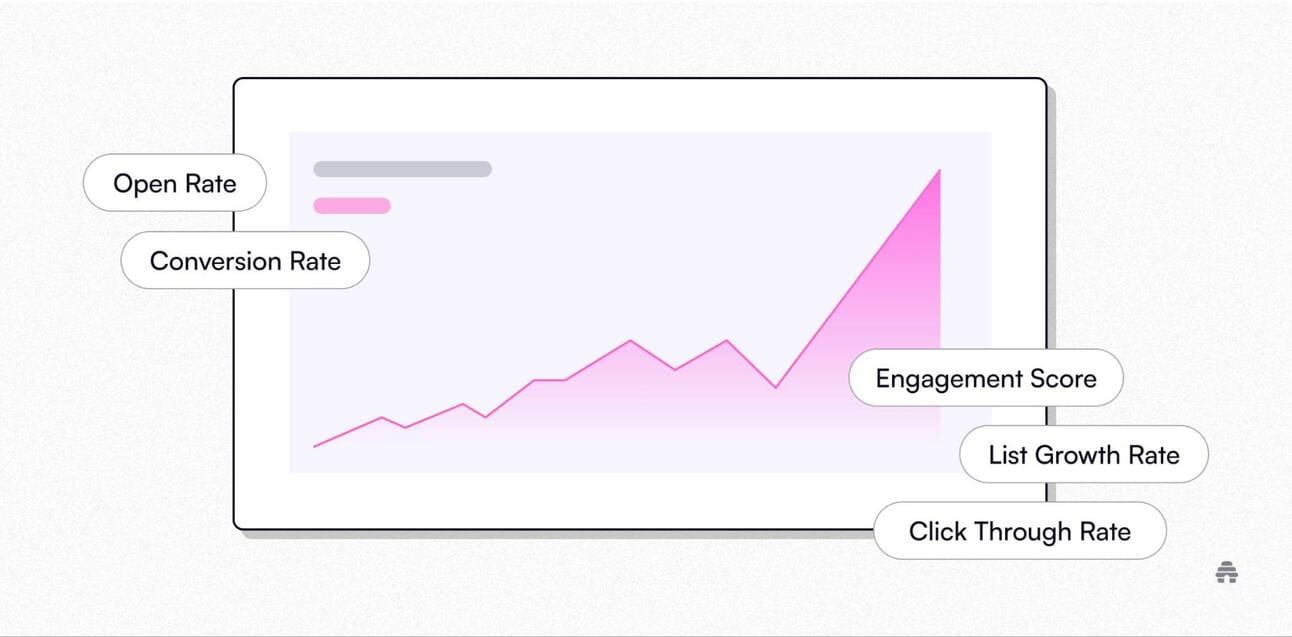 Open Rate

Conversion Rate

Engagement Score

List Growth Rate

Click Through Rate